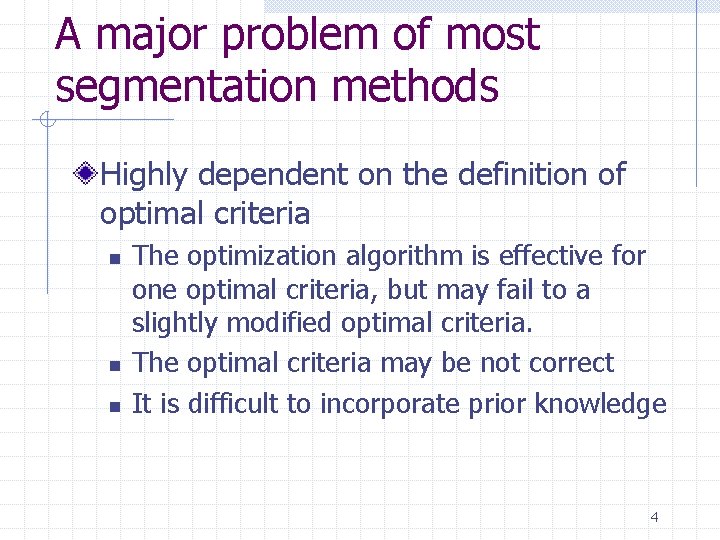 A major problem of most segmentation methods

Highly dependent on the definition of optimal criteria

The optimization algorithm is effective for one optimal criteria, but may fail to a slightly modified optimal criteria.

The optimal criteria may be not correct

It is difficult to incorporate prior knowledge

4